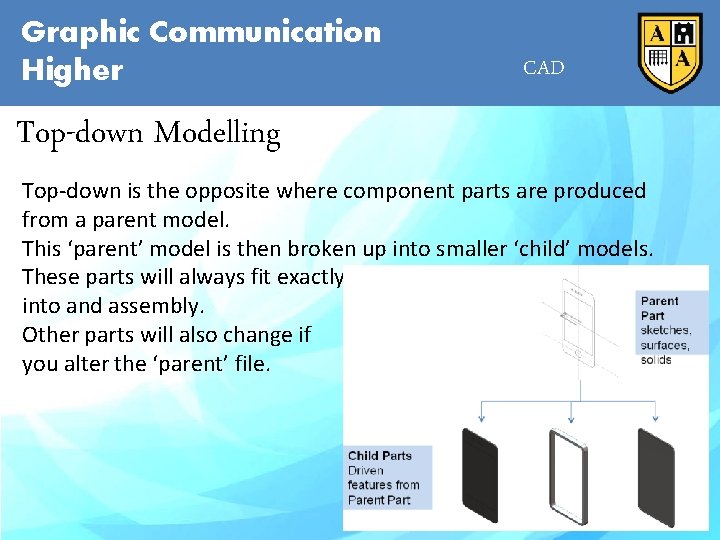 Graphic Communication
Higher

CAD

A A

Top-down Modelling

Top-down is the opposite where component parts are produced from a parent model.
This ‘parent’ model is then broken up into smaller ‘child’ models.
These parts will always fit exactly into and assembly.
Other parts will also change if you alter the ‘parent’ file.

Parent Part sketches, surfaces, solids

Child Parts Driven features from Parent Part